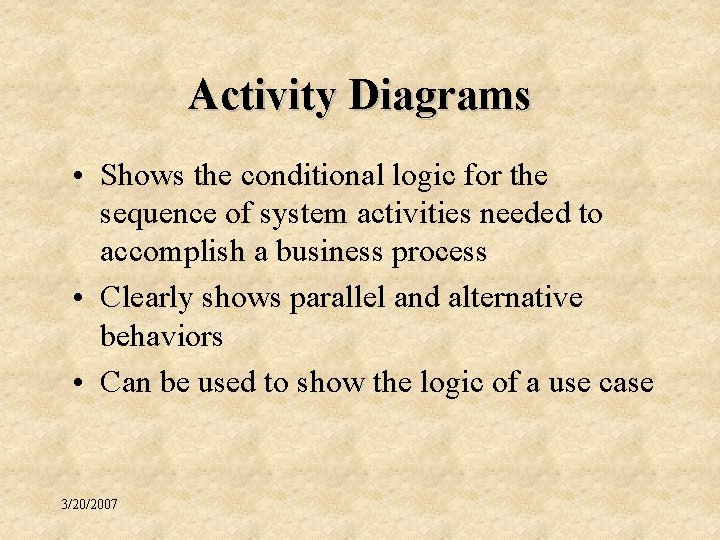 Activity Diagrams

• Shows the conditional logic for the sequence of system activities needed to accomplish a business process
• Clearly shows parallel and alternative behaviors
• Can be used to show the logic of a use case

3/20/2007